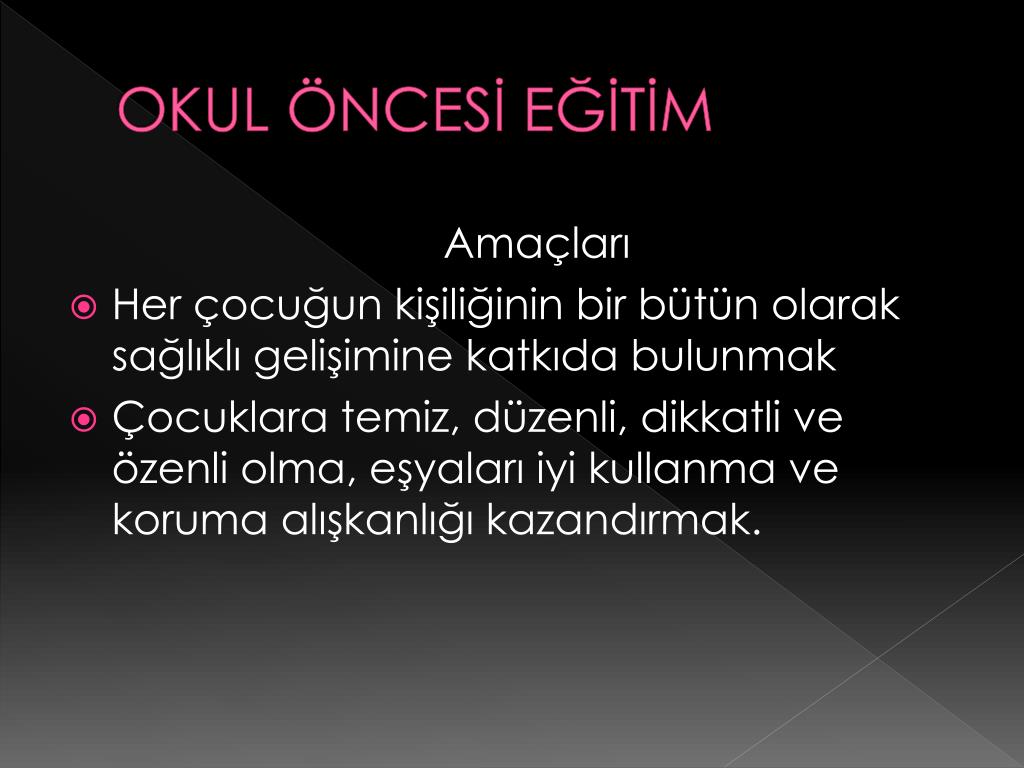 OKUL ÖNCESİ EĞİTİM

Amaçları

Her çocuğun kişiliğinin bir bütün olarak sağlıklı gelişimine katkıda bulunmak

Çocuklara temiz, düzenli, dikkatli ve özenli olma, eşyaları iyi kullanma ve koruma alışkanlığı kazandırmak.